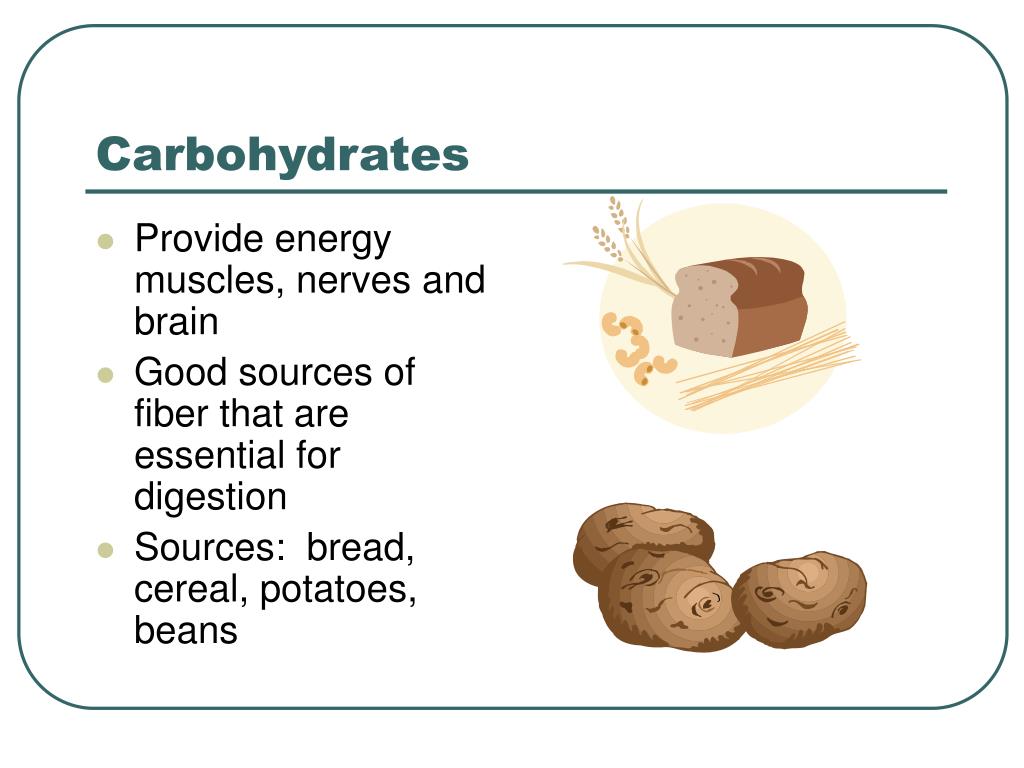 Carbohydrates

- Provide energy muscles, nerves and brain
- Good sources of fiber that are essential for digestion
- Sources:  bread, cereal, potatoes, beans